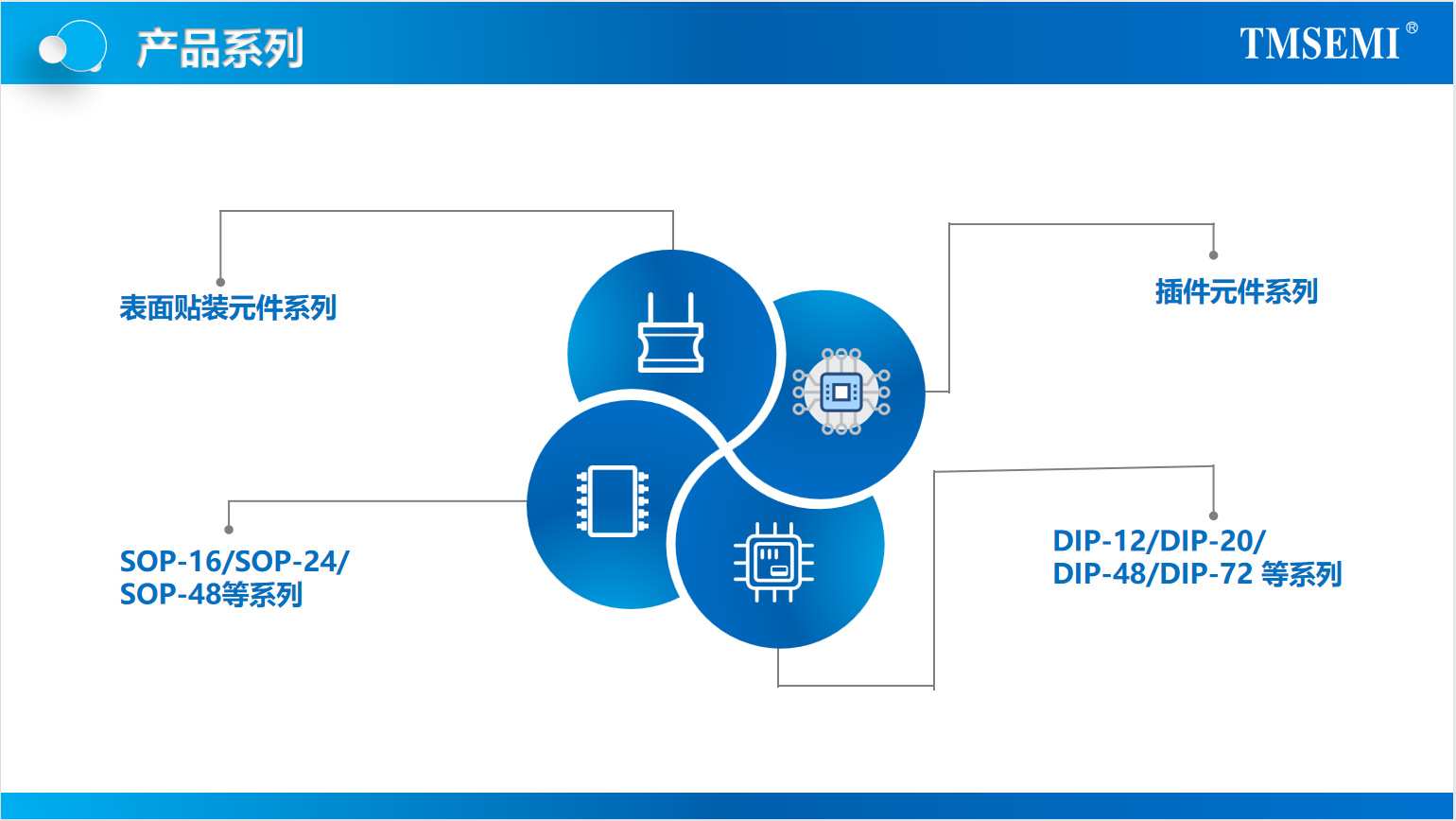 产品系列

TMSEMI®

表面贴装元件系列

插件元件系列

SOP-16/SOP-24/
SOP-48等系列

DIP-12/DIP-20/
DIP-48/DIP-72 等系列